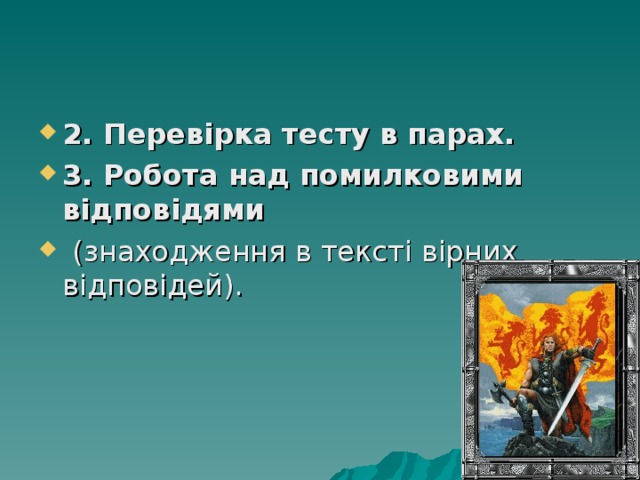 2. Перевірка тесту в парах.

3. Робота над помилковими відповідями

(знаходження в тексті вірних відповідей).